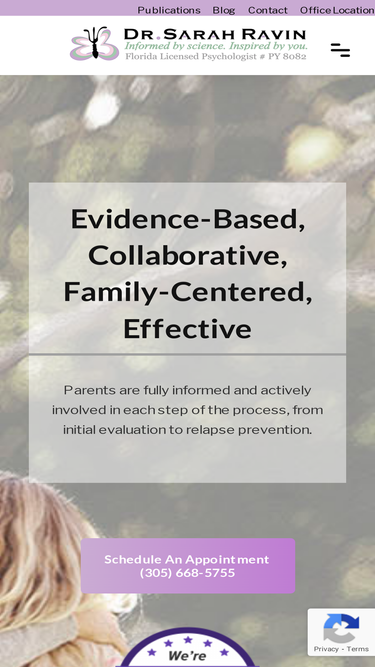 Publications Blog Contact Office Location

DR. SARAH RAVIN
Informed by science. Inspired by you.
Florida Licensed Psychologist # PY 8082

Evidence-Based, Collaborative, Family-Centered, Effective

Parents are fully informed and actively involved in each step of the process, from initial evaluation to relapse prevention.

Schedule An Appointment
(305) 668-5755

Privacy - Terms

We're